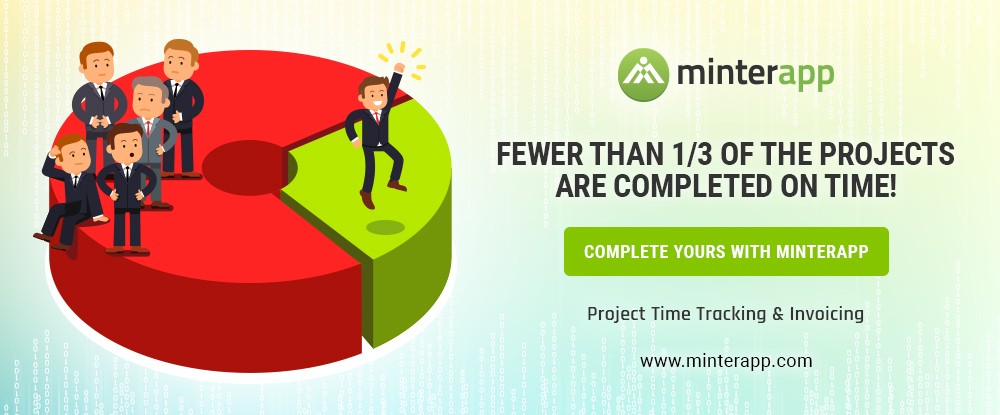 minterapp

FEWER THAN 1/3 OF THE PROJECTS ARE COMPLETED ON TIME!

COMPLETE YOURS WITH MINTERAPP

Project Time Tracking & Invoicing

www.minterapp.com